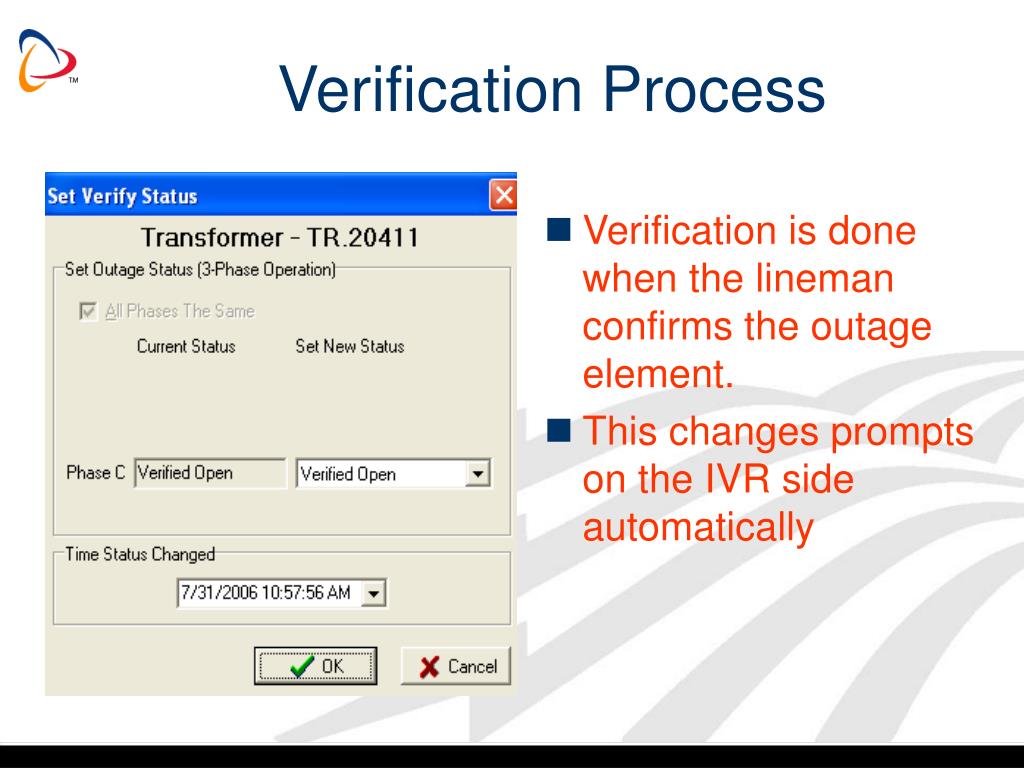 TM

Verification Process

Set Verify Status

Transformer - TR.20411

Set Outage Status (3-Phase Operation)

All Phases The Same

Current Status

Set New Status

Phase C Verified Open

Verified Open

Time Status Changed

7/31/2006 10:57:56 AM

OK

Cancel

■ Verification is done when the lineman confirms the outage element.

■ This changes prompts on the IVR side automatically